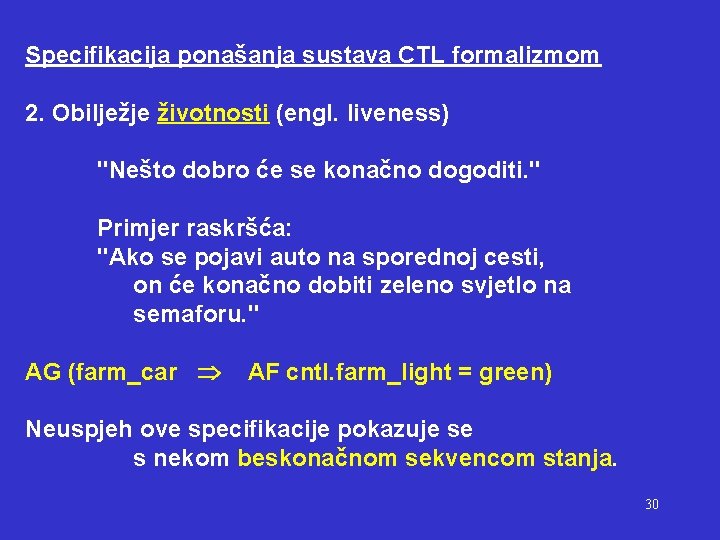 Specifikacija ponašanja sustava CTL formalizmom

2. Obilježje životnosti (engl. liveness)

"Nešto dobro će se konačno dogoditi."

Primjer raskršća:
"Ako se pojavi auto na sporednoj cesti, on će konačno dobiti zeleno svjetlo na semaforu."

AG (farm_car $\Rightarrow$ AF cntl.farm_light = green)

Neuspjeh ove specifikacije pokazuje se s nekom beskonačnom sekvencom stanja.

30